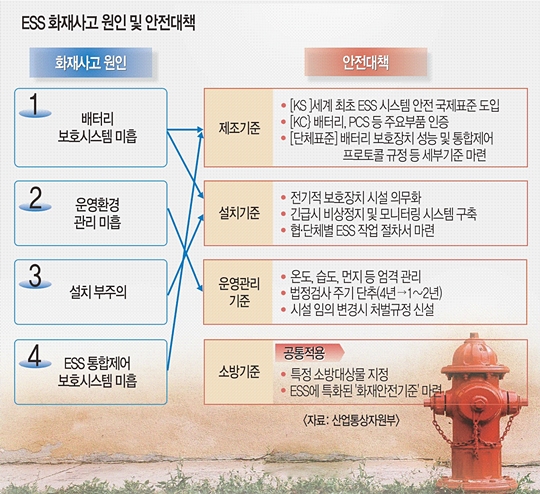 ESS 화재사고 원인 및 안전대책

화재사고 원인

1 배터리 보호시스템 미흡

2 운영환경 관리 미흡

3 설치 부주의

4 ESS 통합제어 보호시스템 미흡

안전대책

제조기준
• [KS ]세계 최초 ESS 시스템 안전 국제표준 도입
• [KC} 배터리, PCS 등 주요부품 인증
• [단체표준] 배터리 보호장치 성능 및 통합제어 프로토콜 규정 등 세부기준 마련

설치기준
• 전기적 보호장치 시설 의무화
• 긴급시 비상정지 및 모니터링 시스템 구축
• 협·단체별 ESS 작업 절차서 마련

운영관리 기준
• 온도, 습도, 먼지 등 엄격 관리
• 법정검사 주기 단축(4년→1~2년)
• 시설 임의 변경시 처벌규정 신설

소방기준
공통적용
• 특정 소방대상물 지정
• ESS에 특화된 '화재안전기준' 마련

〈자료: 산업통상자원부〉